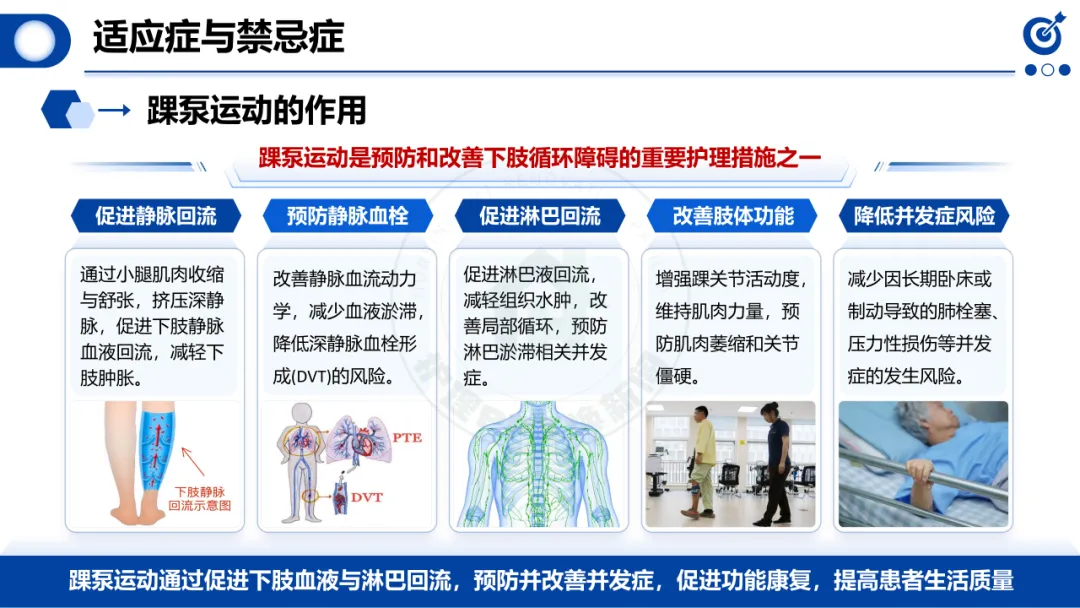 适应症与禁忌症

踝泵运动的作用

踝泵运动是预防和改善下肢循环障碍的重要护理措施之一

促进静脉回流

通过小腿肌肉收缩与舒张，挤压深静脉，促进下肢静脉血液回流，减轻下肢肿胀。

下肢静脉回流示意图

预防静脉血栓

改善静脉血流动力学，减少血液淤滞，降低深静脉血栓形成(DVT)的风险。

PTE

DVT

促进淋巴回流

促进淋巴液回流，减轻组织水肿，改善局部循环，预防淋巴淤滞相关并发症。

改善肢体功能

增强踝关节活动度，维持肌肉力量，预防肌肉萎缩和关节僵硬。

降低并发症风险

减少因长期卧床或制动导致的肺栓塞、压力性损伤等并发症的发生风险。

踝泵运动通过促进下肢血液与淋巴回流，预防并改善并发症，促进功能康复，提高患者生活质量